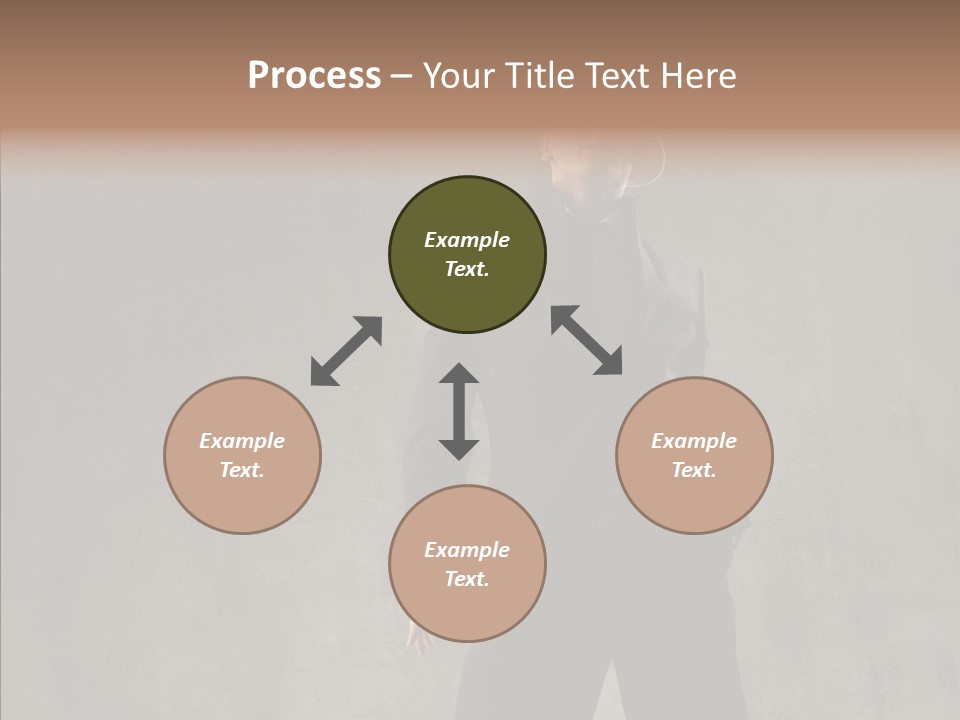 Process – Your Title Text Here

Example Text.

Example Text.

Example Text.

Example Text.